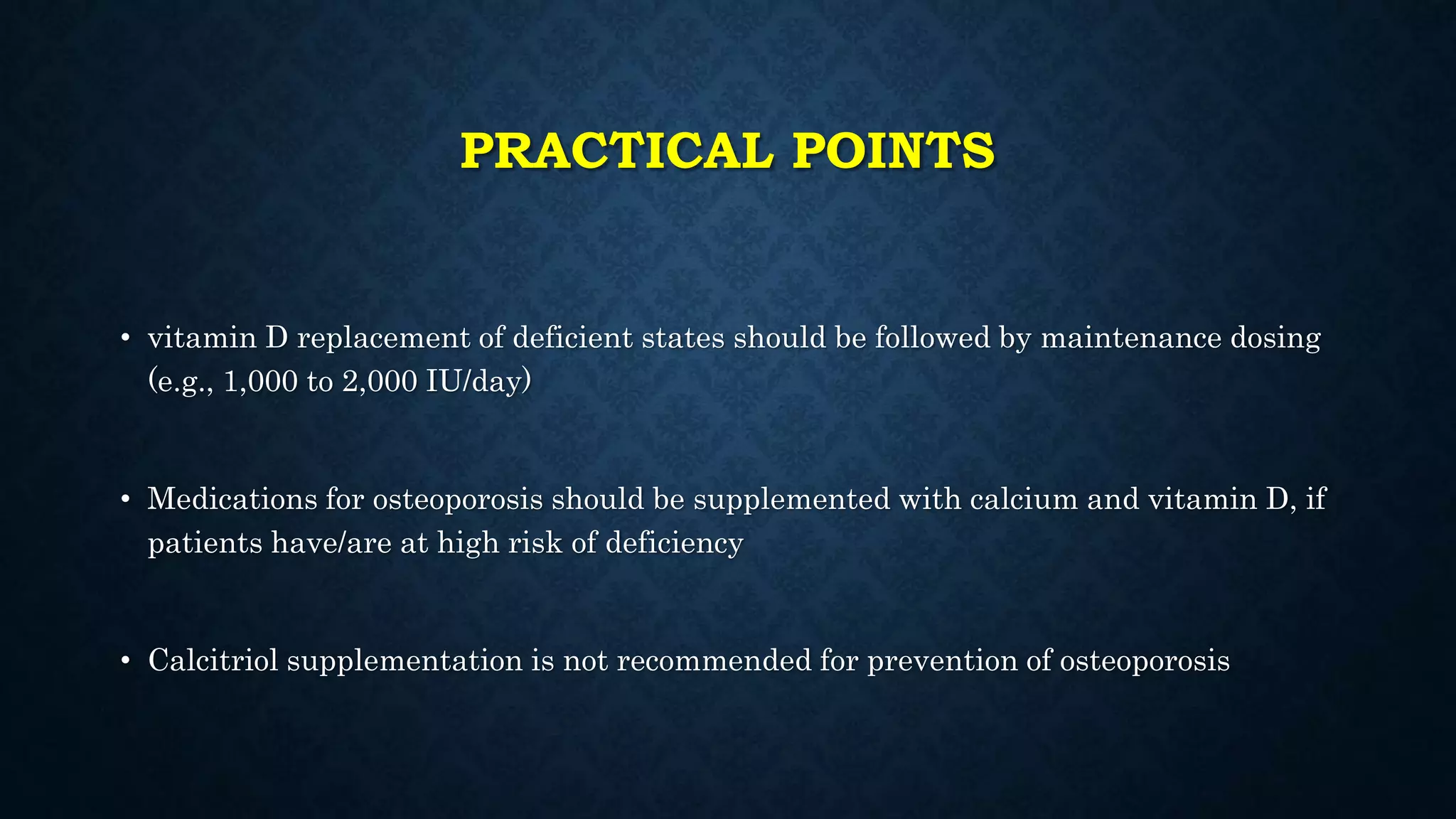 PRACTICAL POINTS

• vitamin D replacement of deficient states should be followed by maintenance dosing (e.g., 1,000 to 2,000 IU/day)

• Medications for osteoporosis should be supplemented with calcium and vitamin D, if patients have/are at high risk of deficiency

• Calcitriol supplementation is not recommended for prevention of osteoporosis